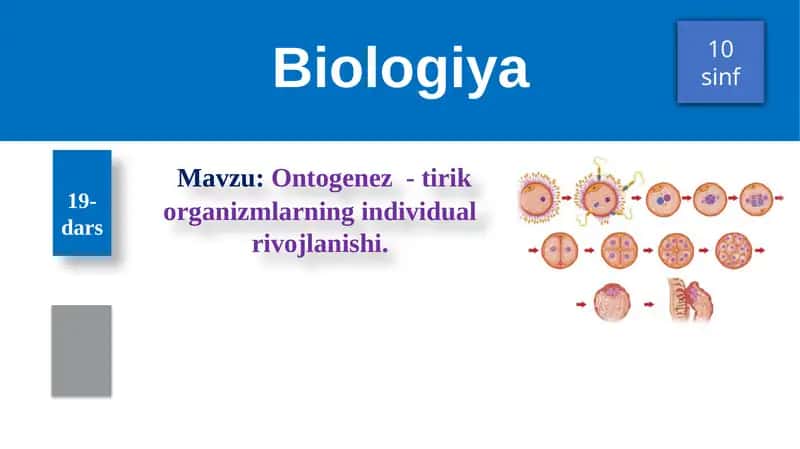 Biologiya

10 sinf

19-dars

Mavzu: Ontogenez - tirik organizmlarning individual rivojlanishi.